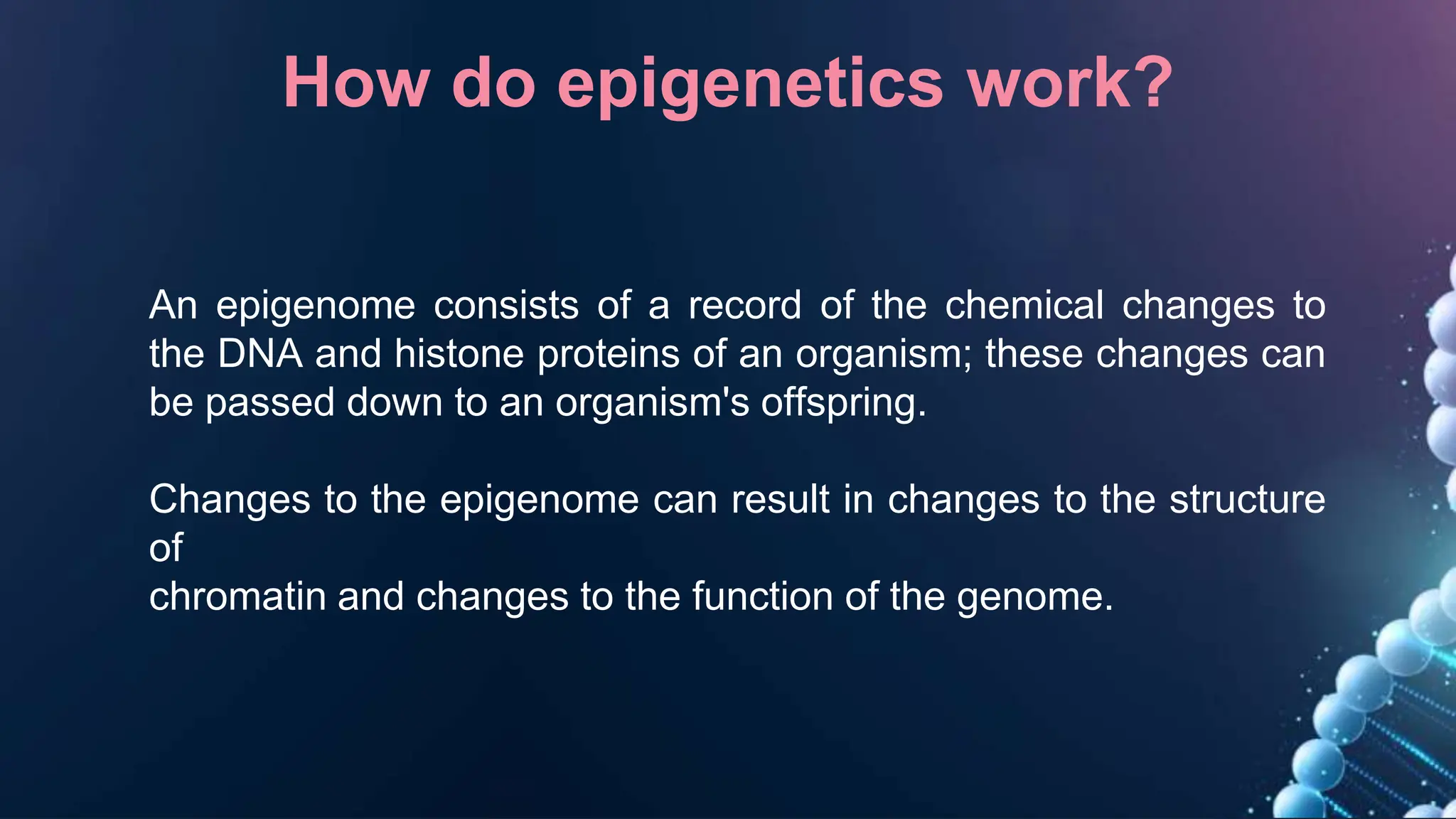 How do epigenetics work?

An epigenome consists of a record of the chemical changes to the DNA and histone proteins of an organism; these changes can be passed down to an organism's offspring.

Changes to the epigenome can result in changes to the structure of
chromatin and changes to the function of the genome.